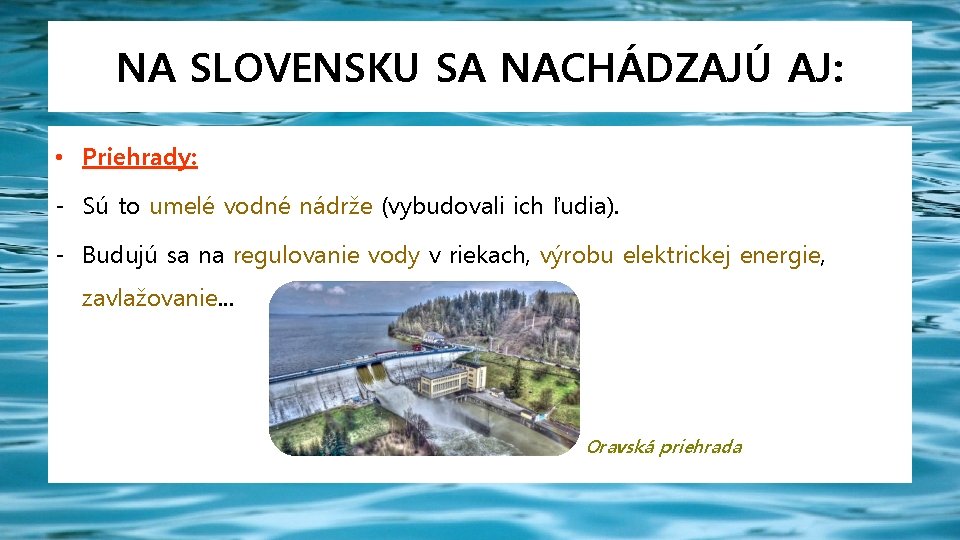 NA SLOVENSKU SA NACHÁDZAJÚ AJ:

• Priehrady:

- Sú to umelé vodné nádrže (vybudovali ich ľudia).

- Budujú sa na regulovanie vody v riekach, výrobu elektrickej energie, zavlažovanie...

Oravská priehrada